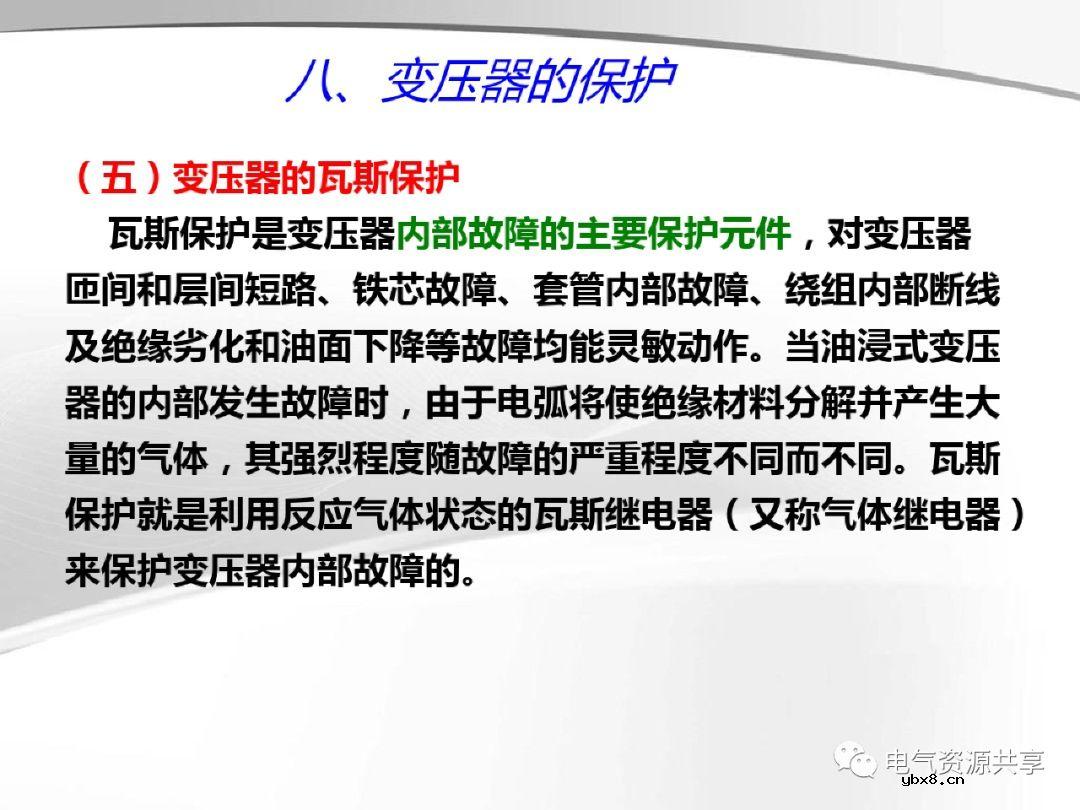 八、变压器的保护

（五）变压器的瓦斯保护

瓦斯保护是变压器内部故障的主要保护元件，对变压器匝间和层间短路、铁芯故障、套管内部故障、绕组内部断线及绝缘劣化和油面下降等故障均能灵敏动作。当油浸式变压器的内部发生故障时，由于电弧将使绝缘材料分解并产生大量的气体，其强烈程度随故障的严重程度不同而不同。瓦斯保护就是利用反应气体状态的瓦斯继电器（又称气体继电器）来保护变压器内部故障的。

电气资源共享

ybx8.cn